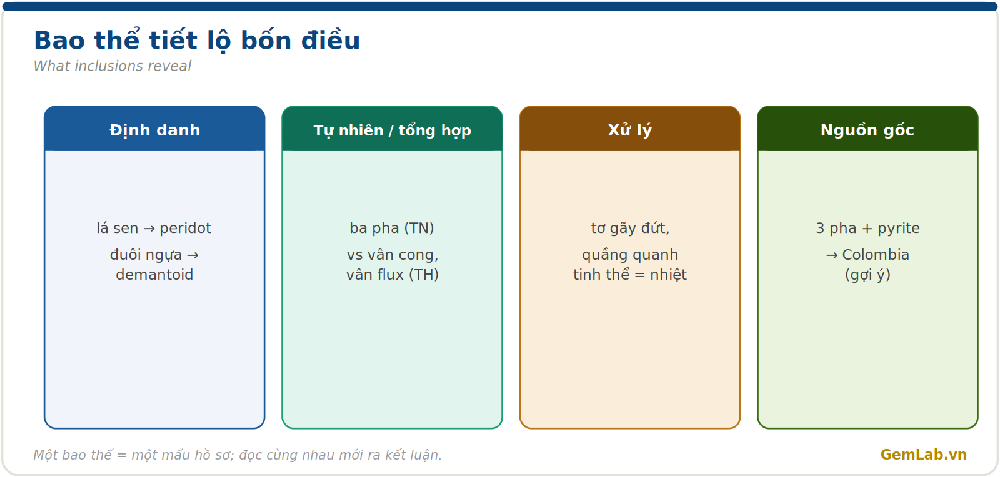 Bao thể tiết lộ bốn điều
What inclusions reveal

Định danh

lá sen → peridot
đuôi ngựa → demantoid

Tự nhiên / tổng hợp

ba pha (TN)
vs vân cong, vân flux (TH)

Xử lý

tơ gãy đứt,
quầng quanh tinh thể = nhiệt

Nguồn gốc

3 pha + pyrite
→ Colombia
(gợi ý)

Một bao thể = một mẩu hồ sơ; đọc cùng nhau mới ra kết luận.

GemLab.vn